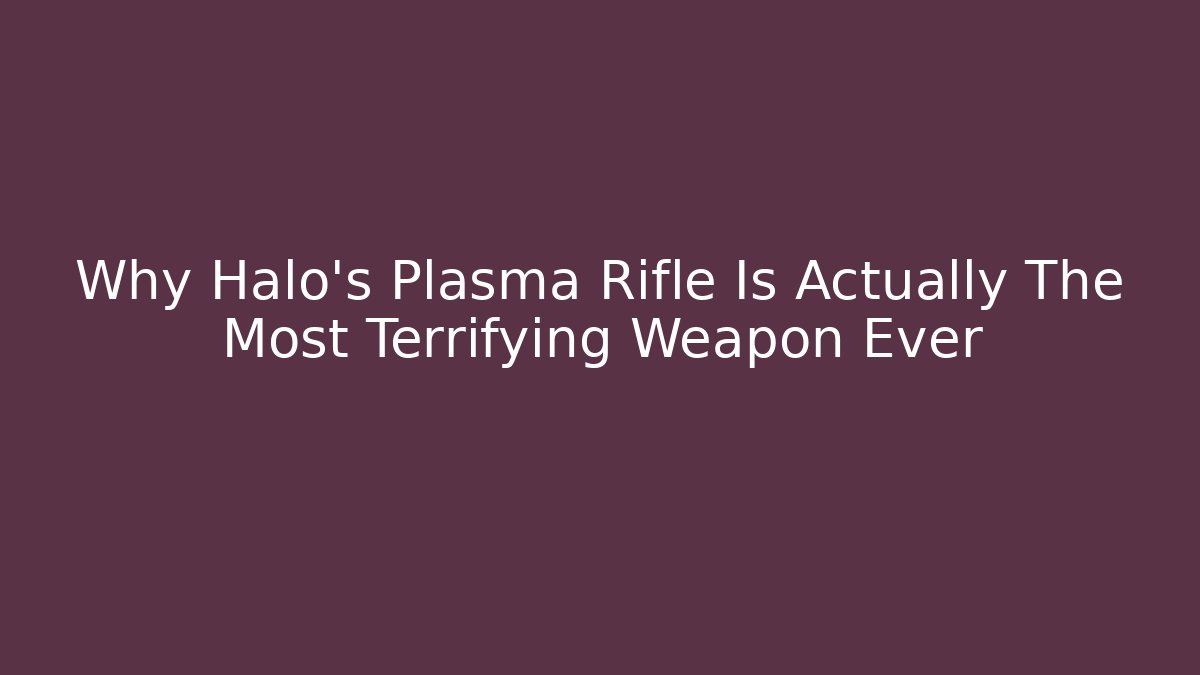 Why Halo's Plasma Rifle Is Actually The Most Terrifying Weapon Ever